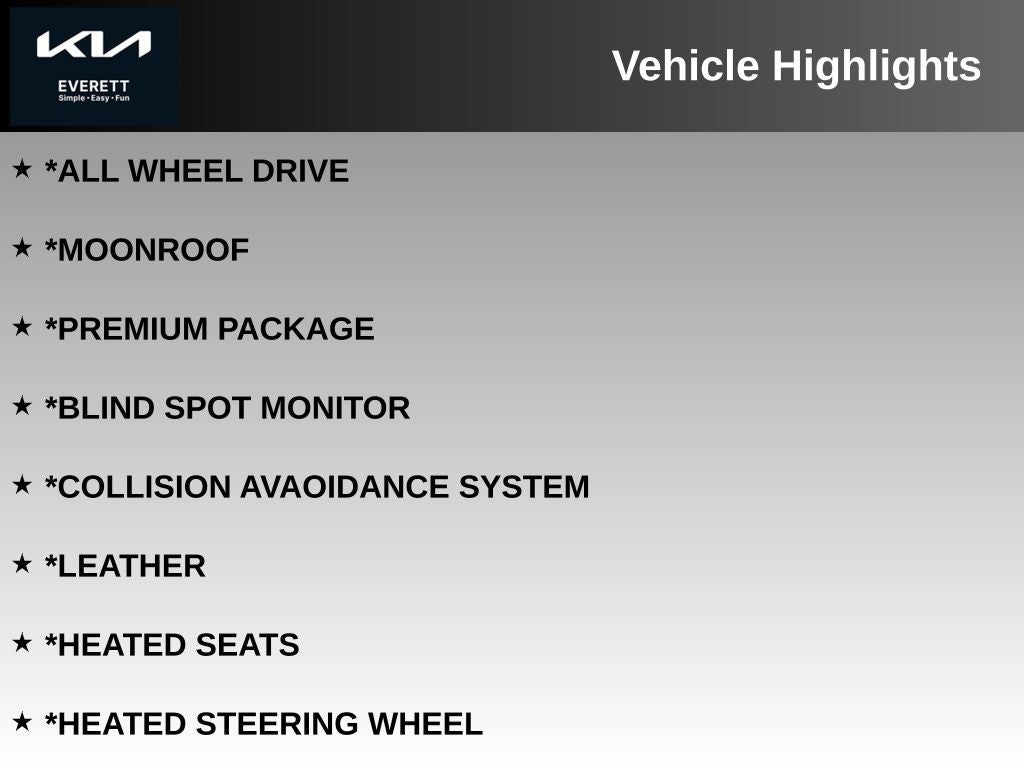 KIA
EVERETT
Simple • Easy • Fun

Vehicle Highlights

★ *ALL WHEEL DRIVE

★ *MOONROOF

★ *PREMIUM PACKAGE

★ *BLIND SPOT MONITOR

★ *COLLISION AVAOIDANCE SYSTEM

★ *LEATHER

★ *HEATED SEATS

★ *HEATED STEERING WHEEL